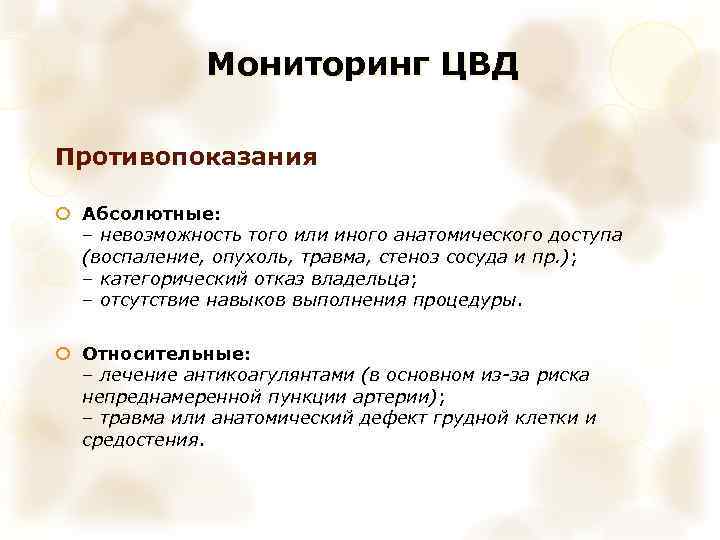 Мониторинг ЦВД

Противопоказания

Абсолютные:
– невозможность того или иного анатомического доступа (воспаление, опухоль, травма, стеноз сосуда и пр.);
– категорический отказ владельца;
– отсутствие навыков выполнения процедуры.

Относительные:
– лечение антикоагулянтами (в основном из-за риска непреднамеренной пункции артерии);
– травма или анатомический дефект грудной клетки и средостения.